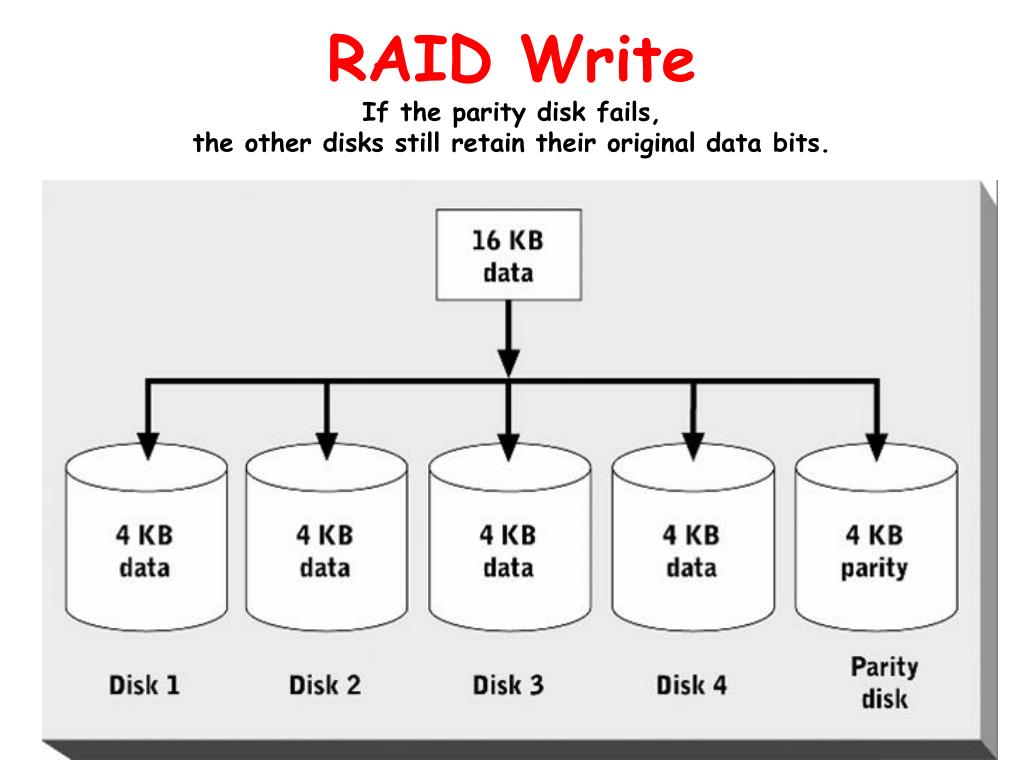 RAID Write

If the parity disk fails,
the other disks still retain their original data bits.

16 KB data

4 KB data

4 KB data

4 KB data

4 KB data

4 KB parity

Disk 1

Disk 2

Disk 3

Disk 4

Parity disk